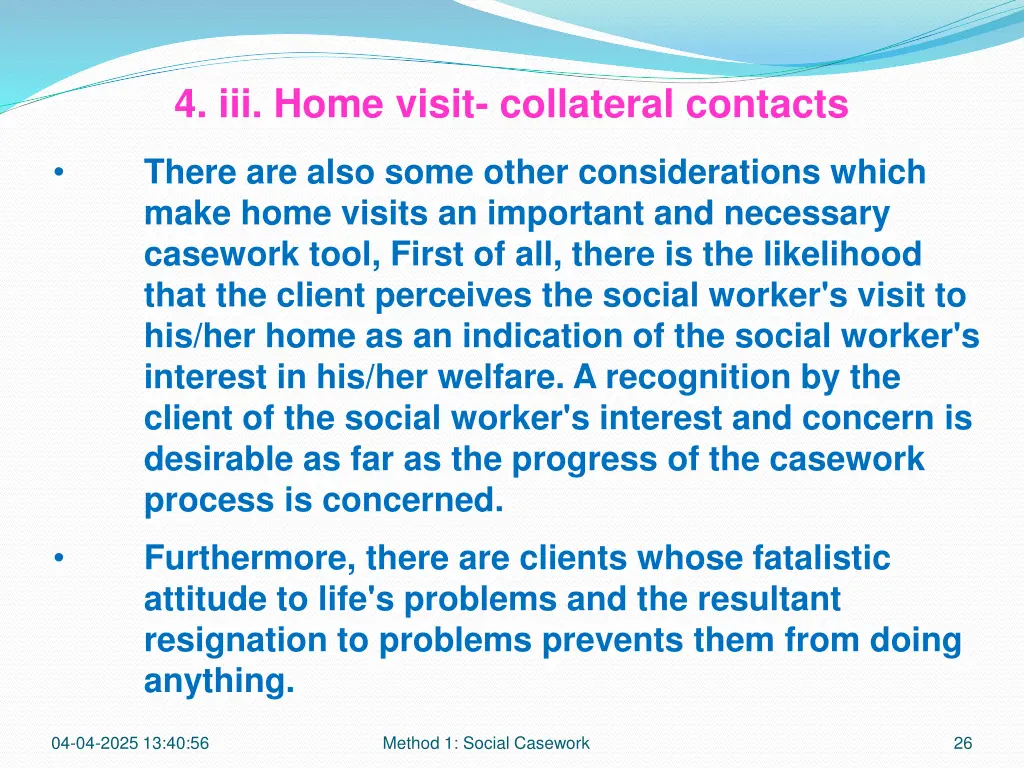 4. iii. Home visit- collateral contacts

• There are also some other considerations which make home visits an important and necessary casework tool, First of all, there is the likelihood that the client perceives the social worker's visit to his/her home as an indication of the social worker's interest in his/her welfare. A recognition by the client of the social worker's interest and concern is desirable as far as the progress of the casework process is concerned.

• Furthermore, there are clients whose fatalistic attitude to life's problems and the resultant resignation to problems prevents them from doing anything.

04-04-2025 13:40:56

Method 1: Social Casework

26